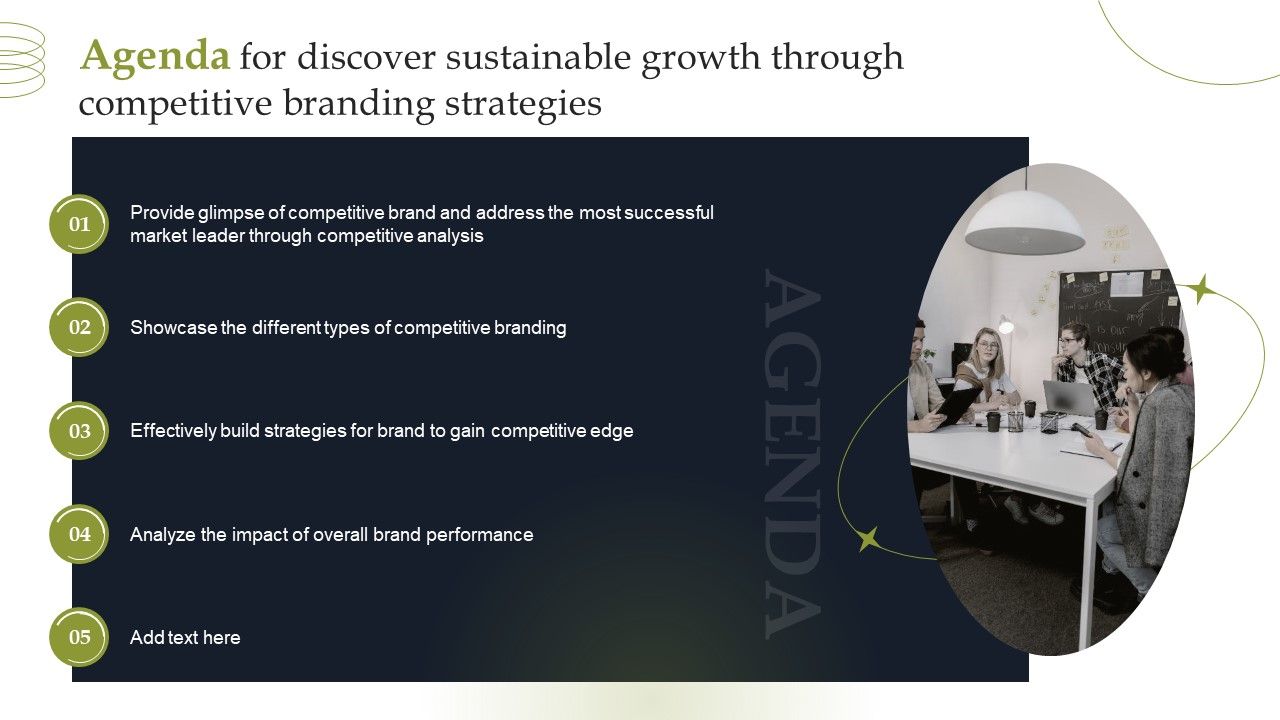 Agenda for discover sustainable growth through competitive branding strategies

01 Provide glimpse of competitive brand and address the most successful market leader through competitive analysis

02 Showcase the different types of competitive branding

03 Effectively build strategies for brand to gain competitive edge

04 Analyze the impact of overall brand performance

05 Add text here

AGENDA